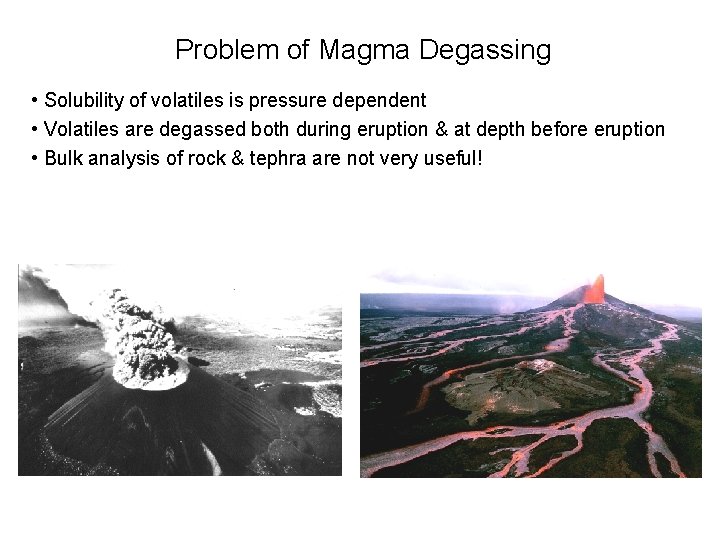 Problem of Magma Degassing

• Solubility of volatiles is pressure dependent
• Volatiles are degassed both during eruption & at depth before eruption
• Bulk analysis of rock & tephra are not very useful!